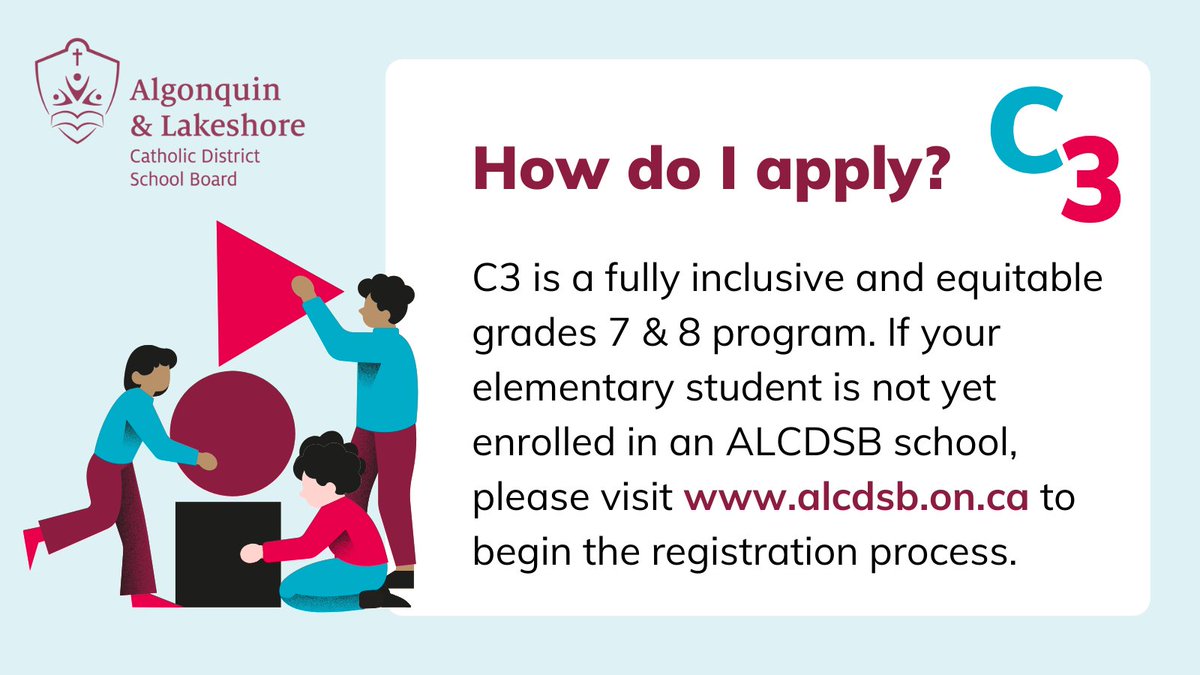 Algonquin & Lakeshore
Catholic District School Board

How do I apply?

C3

C3 is a fully inclusive and equitable grades 7 & 8 program. If your elementary student is not yet enrolled in an ALCDSB school, please visit www.alcdsb.on.ca to begin the registration process.